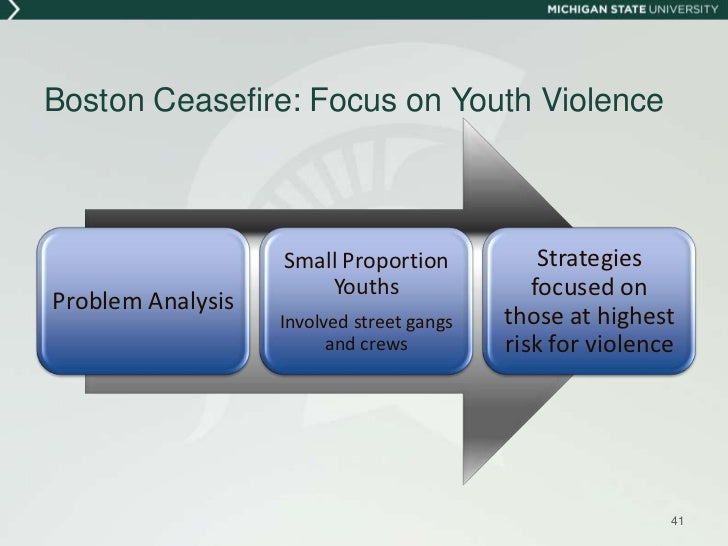 MICHIGAN STATE UNIVERSITY

Boston Ceasefire: Focus on Youth Violence

Problem Analysis

Small Proportion Youths

Involved street gangs and crews

Strategies focused on those at highest risk for violence

41